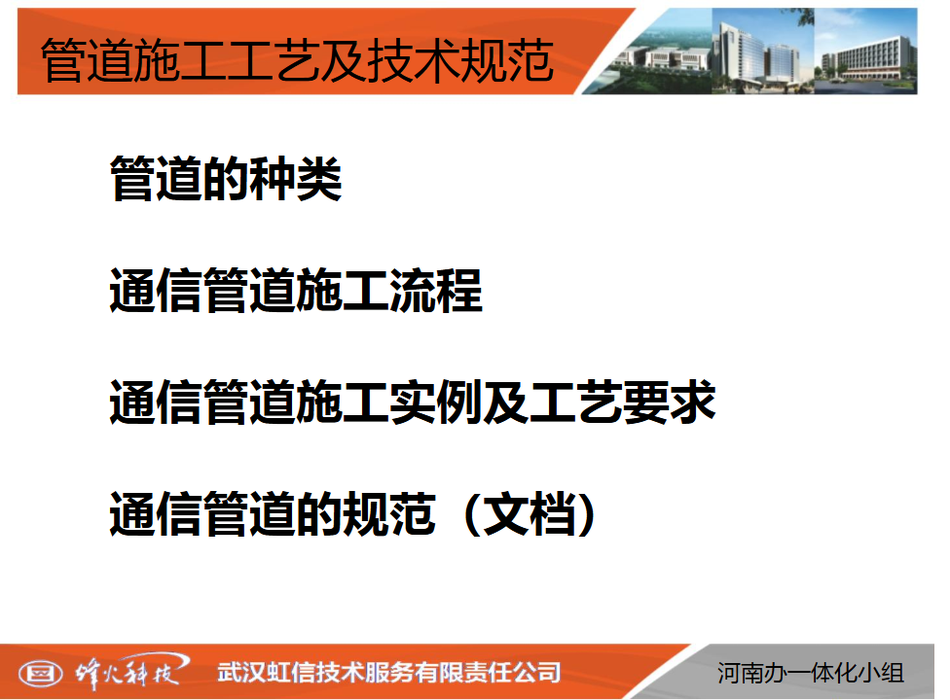 管道施工工艺及技术规范

管道的种类

通信管道施工流程

通信管道施工实例及工艺要求

通信管道的规范（文档）

烽火科技 武汉虹信技术服务有限责任公司

河南办一体化小组